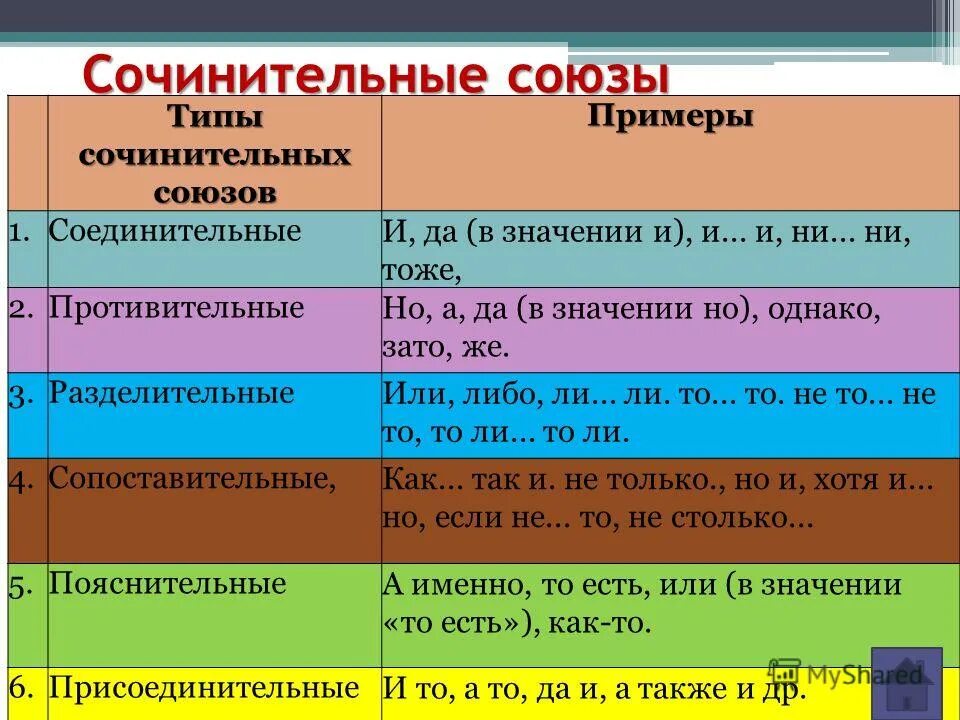 Сочинительные союзы

| | Типы сочинительных союзов | Примеры |
|---|---|---|
| 1. | Соединительные | И, да (в значении и), и... и, ни... ни, тоже, |
| 2. | Противительные | Но, а, да (в значении но), однако, зато, же. |
| 3. | Разделительные | Или, либо, ли... ли. то... то. не то... не то, то ли... то ли. |
| 4. | Сопоставительные, | Как... так и. не только., но и, хотя и... но, если не... то, не столько... |
| 5. | Пояснительные | А именно, то есть, или (в значении «то есть»), как-то. |
| 6. | Присоединительные | И то, а то, да и, а также и др. |

MyShared